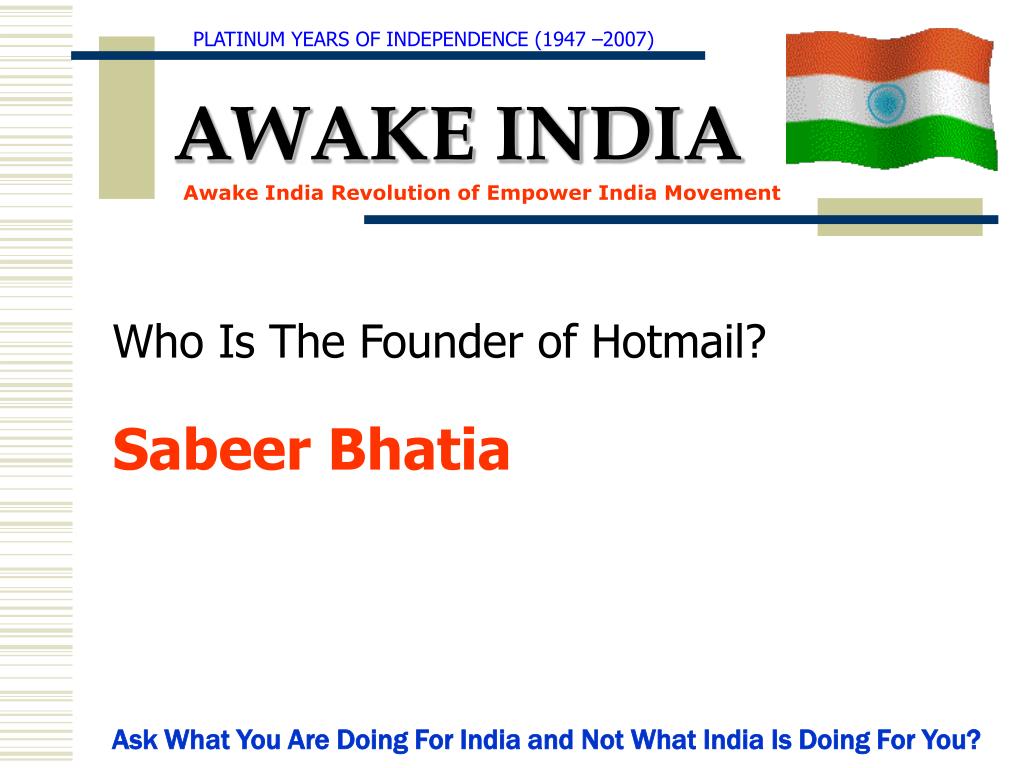 PLATINUM YEARS OF INDEPENDENCE (1947 –2007)

AWAKE INDIA

Awake India Revolution of Empower India Movement

Who Is The Founder of Hotmail?

Sabeer Bhatia

Ask What You Are Doing For India and Not What India Is Doing For You?